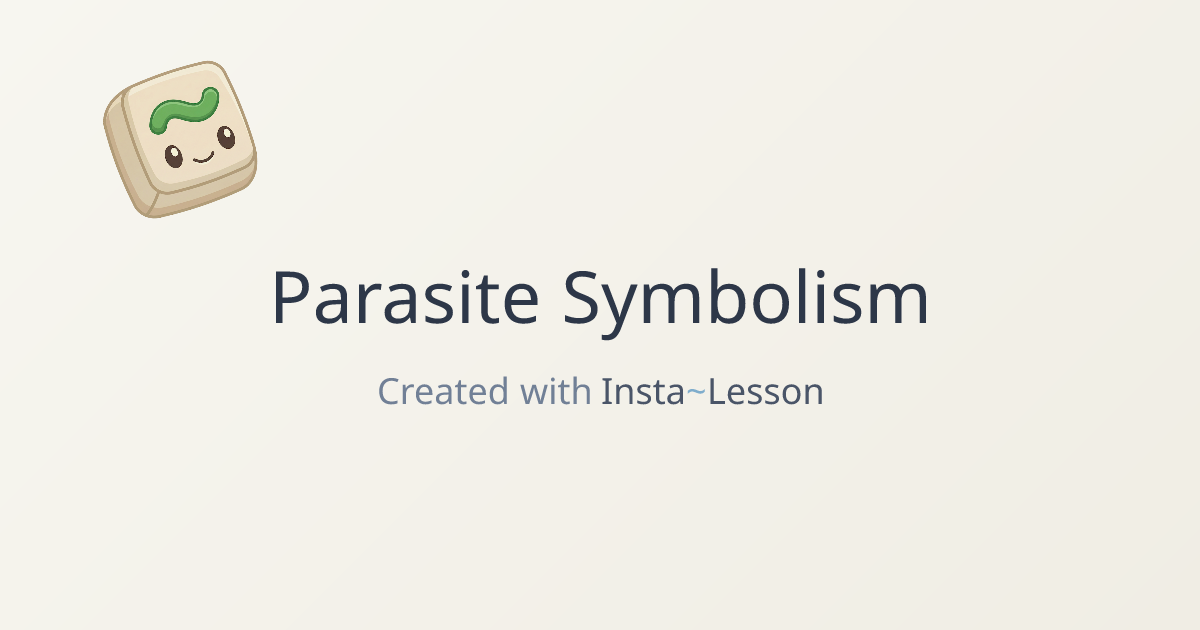 Parasite Symbolism

Created with Insta~Lesson